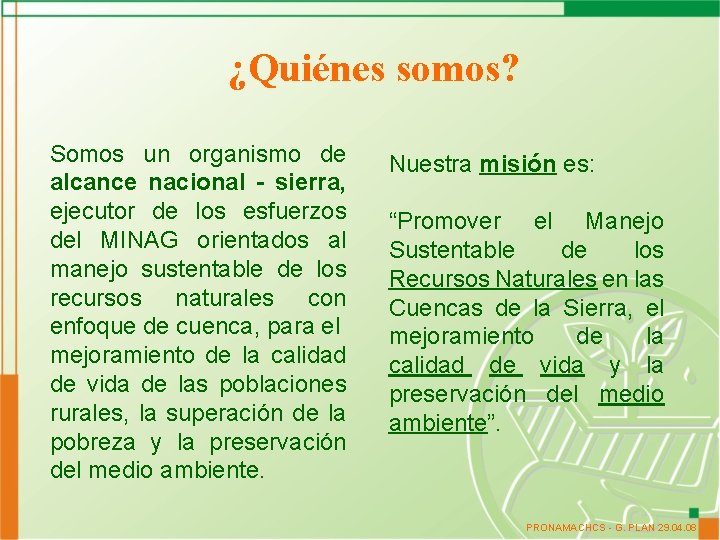 ¿Quiénes somos?

Somos un organismo de alcance nacional - sierra, ejecutor de los esfuerzos del MINAG orientados al manejo sustentable de los recursos naturales con enfoque de cuenca, para el mejoramiento de la calidad de vida de las poblaciones rurales, la superación de la pobreza y la preservación del medio ambiente.

Nuestra misión es:

“Promover el Manejo Sustentable de los Recursos Naturales en las Cuencas de la Sierra, el mejoramiento de la calidad de vida y la preservación del medio ambiente”.

PRONAMACHCS - G. PLAN 29.04.08